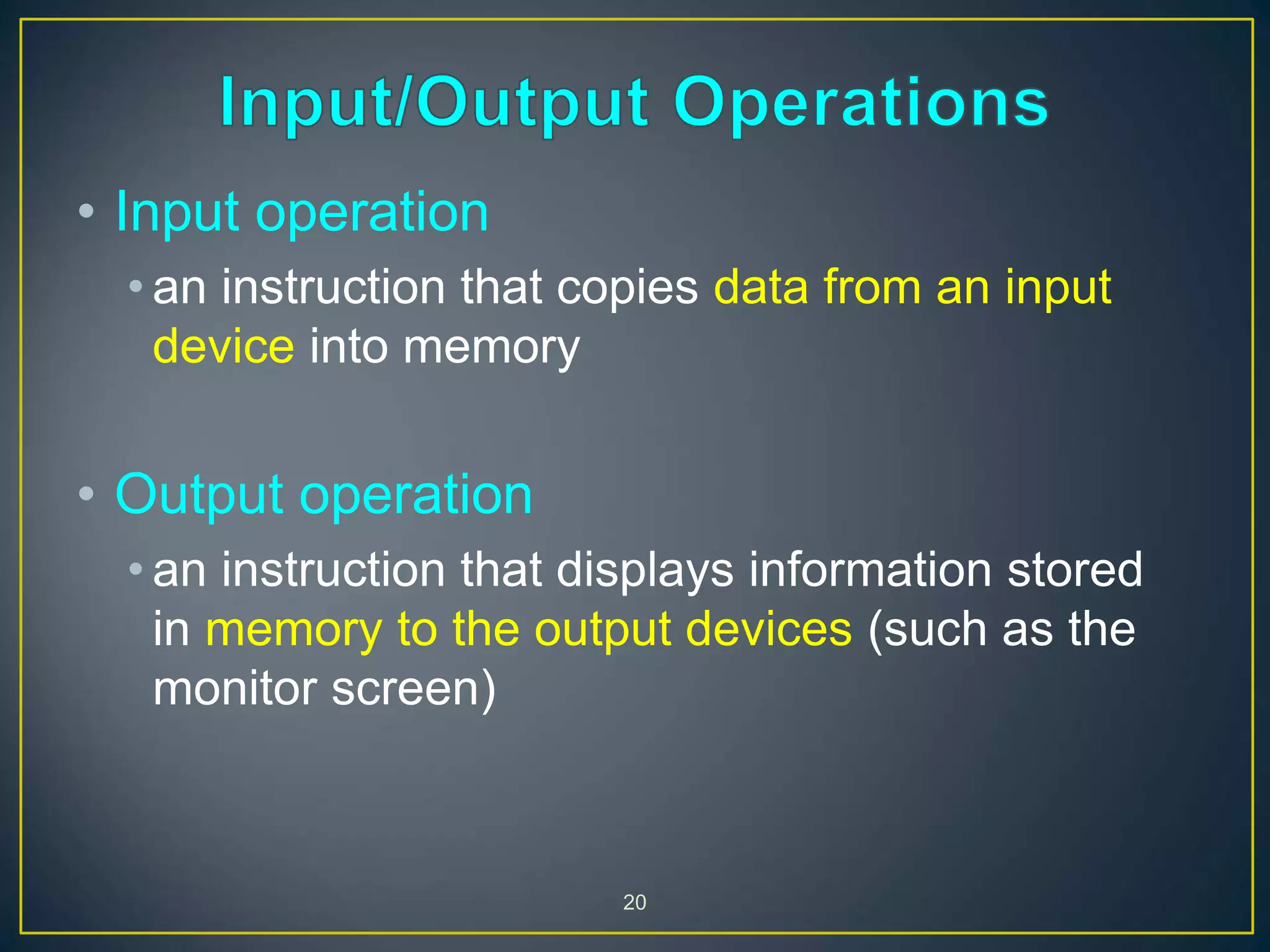 Input/Output Operations

• Input operation
  • an instruction that copies data from an input device into memory

• Output operation
  • an instruction that displays information stored in memory to the output devices (such as the monitor screen)

20